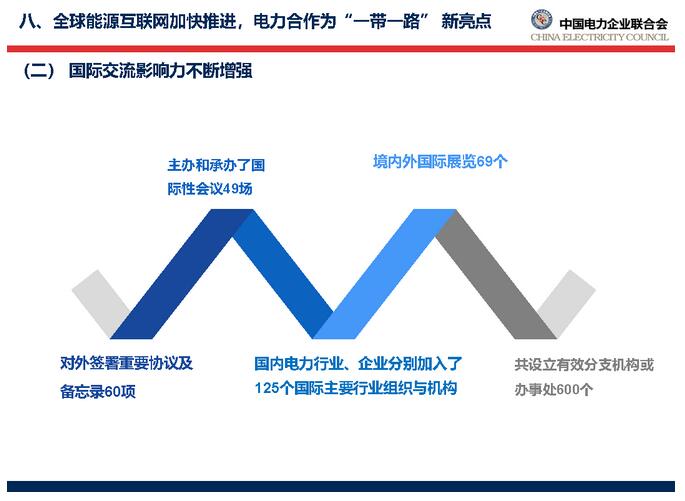 八、全球能源互联网加快推进，电力合作为“一带一路” 新亮点

中国电力企业联合会
CHINA ELECTRICITY COUNCIL

（二） 国际交流影响力不断增强

主办和承办了国际性会议49场

境内外国际展览69个

对外签署重要协议及备忘录60项

国内电力行业、企业分别加入了125个国际主要行业组织与机构

共设立有效分支机构或办事处600个